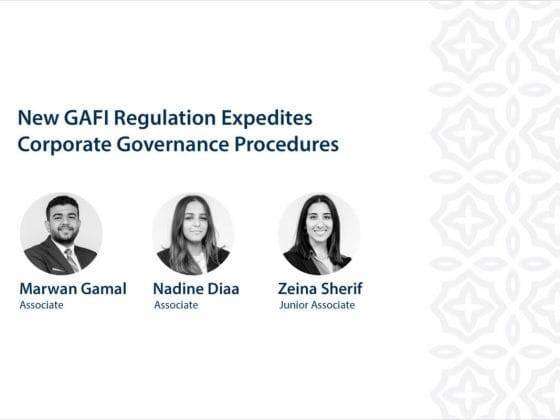 New GAFI Regulation Expedites Corporate Governance Procedures

Marwan Gamal
Associate

Nadine Diaa
Associate

Zeina Sherif
Junior Associate